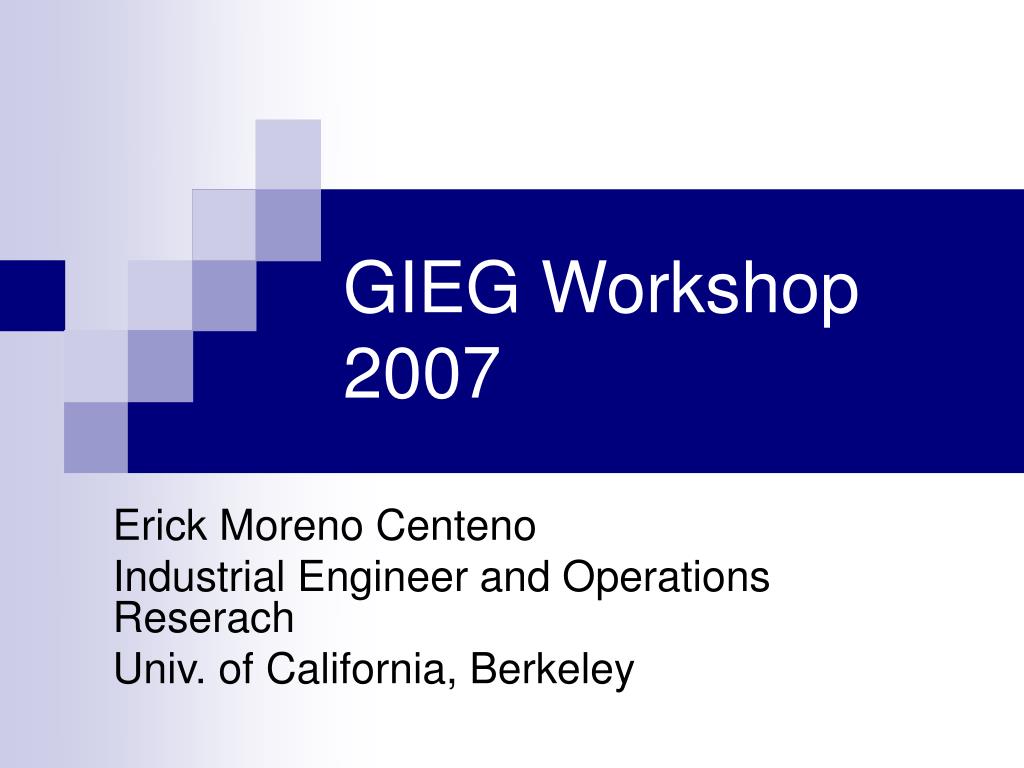 GIEG Workshop 2007

Erick Moreno Centeno
Industrial Engineer and Operations Reserach
Univ. of California, Berkeley